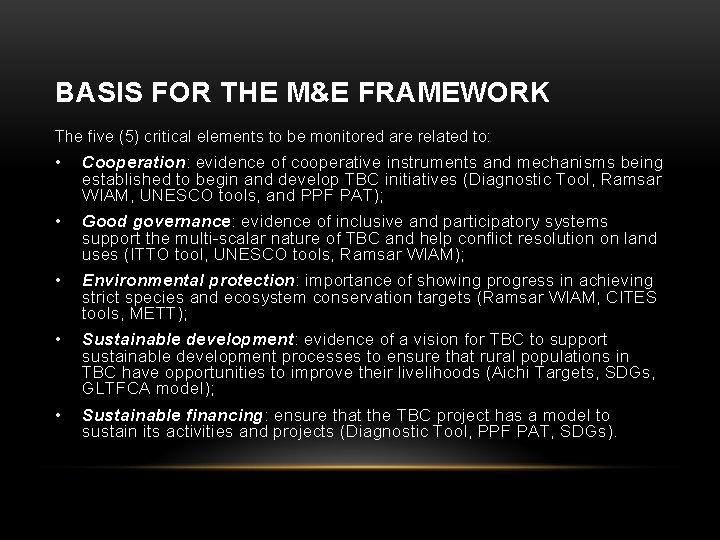 BASIS FOR THE M&E FRAMEWORK

The five (5) critical elements to be monitored are related to:

• Cooperation: evidence of cooperative instruments and mechanisms being established to begin and develop TBC initiatives (Diagnostic Tool, Ramsar WIAM, UNESCO tools, and PPF PAT);

• Good governance: evidence of inclusive and participatory systems support the multi-scalar nature of TBC and help conflict resolution on land uses (ITTO tool, UNESCO tools, Ramsar WIAM);

• Environmental protection: importance of showing progress in achieving strict species and ecosystem conservation targets (Ramsar WIAM, CITES tools, METT);

• Sustainable development: evidence of a vision for TBC to support sustainable development processes to ensure that rural populations in TBC have opportunities to improve their livelihoods (Aichi Targets, SDGs, GLTFCA model);

• Sustainable financing: ensure that the TBC project has a model to sustain its activities and projects (Diagnostic Tool, PPF PAT, SDGs).